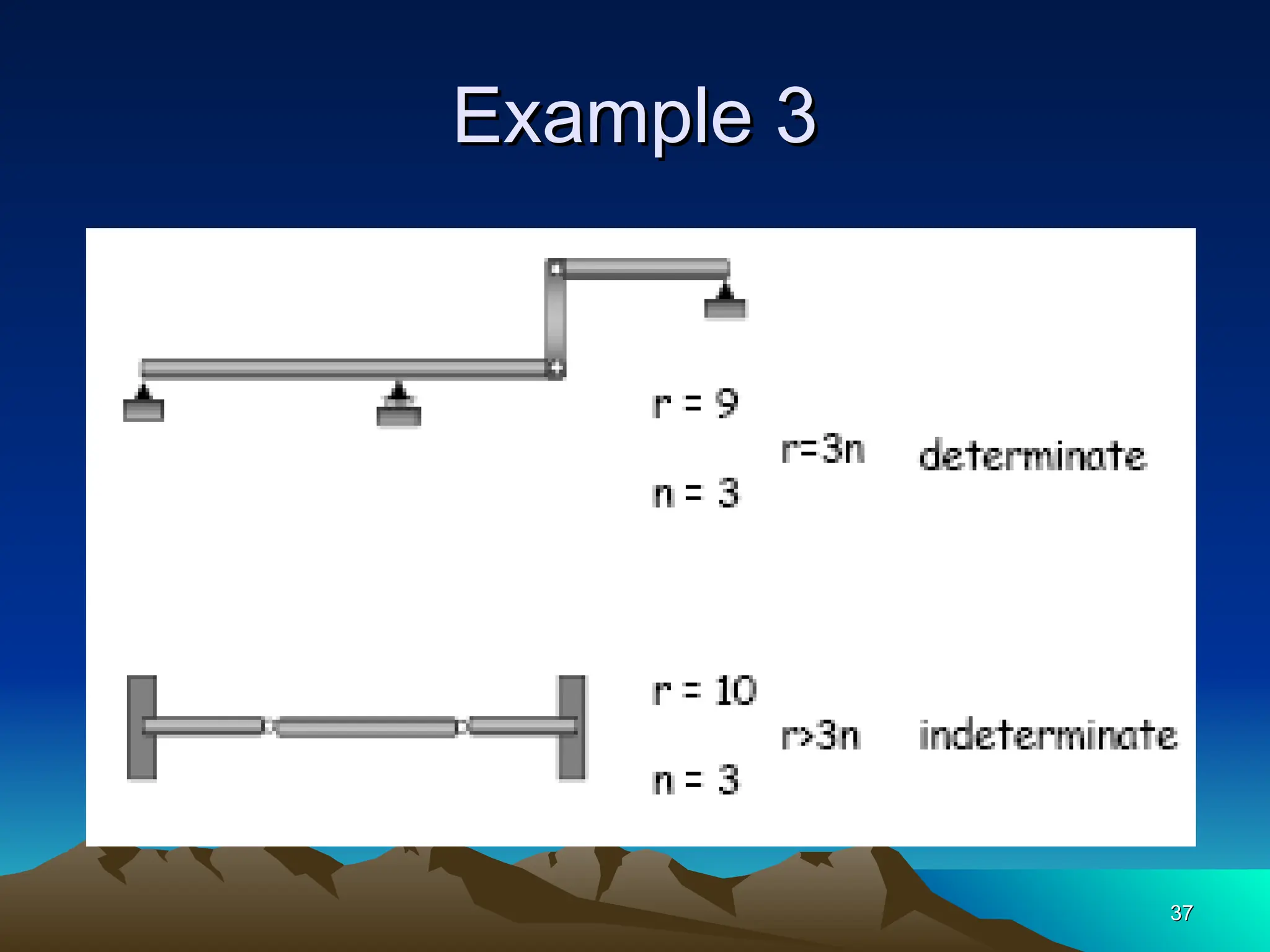 Example 3

r = 9

n = 3

r=3n

determinate

r = 10

n = 3

r>3n

indeterminate

37